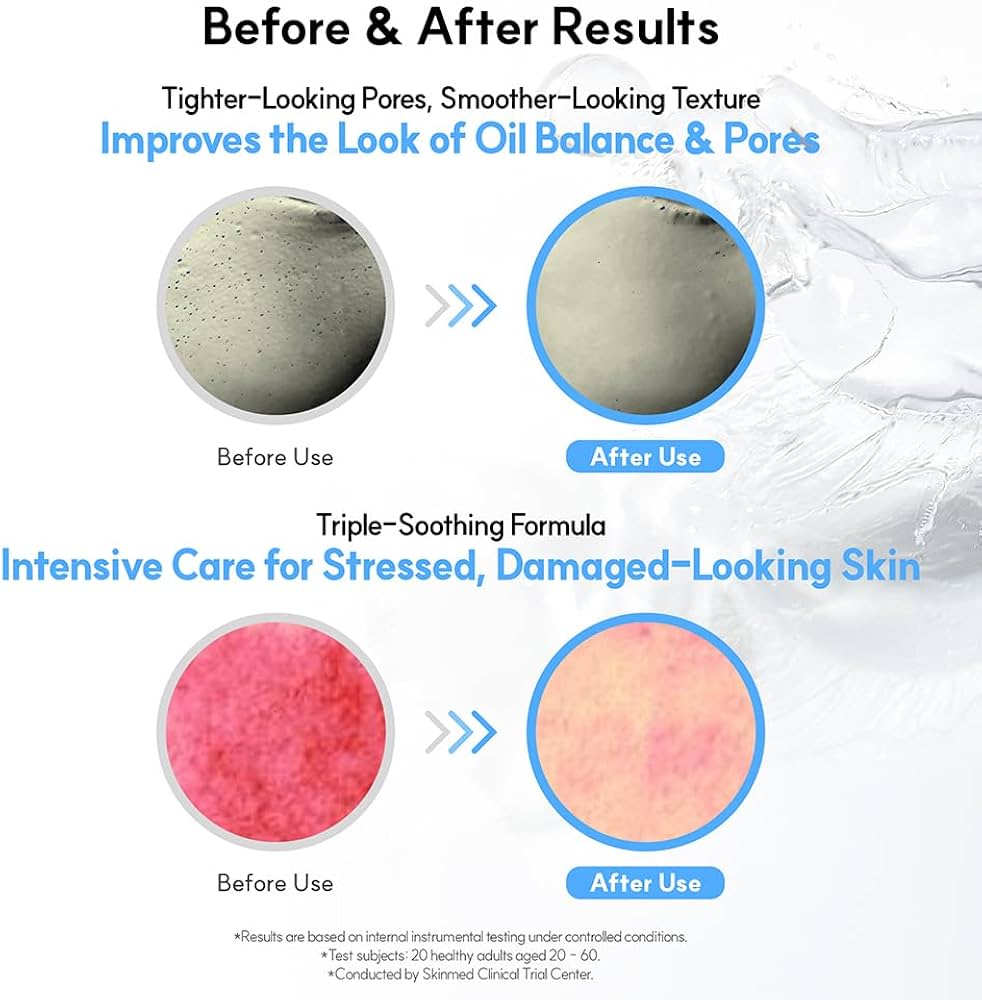 Before & After Results

Tighter-Looking Pores, Smoother-Looking Texture
Improves the Look of Oil Balance & Pores

Before Use

After Use

Triple-Soothing Formula
Intensive Care for Stressed, Damaged-Looking Skin

Before Use

After Use

*Results are based on internal instrumental testing under controlled conditions.
*Test subjects: 20 healthy adults aged 20 - 60.
*Conducted by Skinmed Clinical Trial Center.